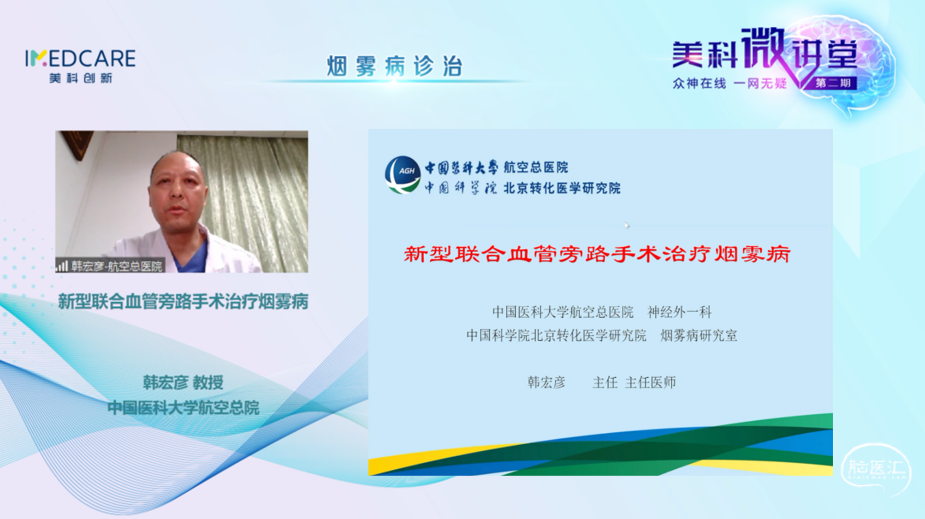 IMEDCARE
美科创新

烟雾病诊治

美科微讲堂
众神在线 一网无疑 第二期

韩宏彦-航空总医院

新型联合血管旁路手术治疗烟雾病

韩宏彦 教授
中国医科大学航空总院

AGH
中国医科大学 航空总医院
中国科学院 北京转化医学研究院

新型联合血管旁路手术治疗烟雾病

中国医科大学航空总医院 神经外一科
中国科学院北京转化医学研究院 烟雾病研究室

韩宏彦 主任 主任医师

脑医汇